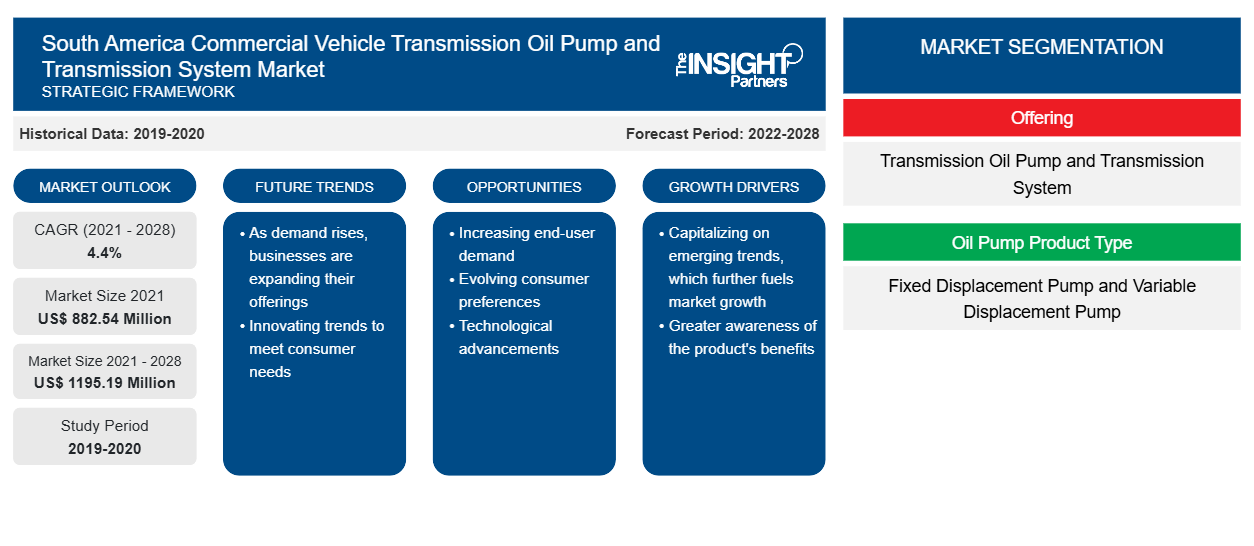 South America Commercial Vehicle Transmission Oil Pump and Transmission System Market
STRATEGIC FRAMEWORK

The INSIGHT Partners

Historical Data: 2019-2020

Forecast Period: 2022-2028

MARKET OUTLOOK

CAGR (2021 - 2028)
4.4%

Market Size 2021
US$ 882.54 Million

Market Size 2021 - 2028
US$ 1195.19 Million

Study Period
2019-2020

FUTURE TRENDS

• As demand rises, businesses are expanding their offerings
• Innovating trends to meet consumer needs

OPPORTUNITIES

• Increasing end-user demand
• Evolving consumer preferences
• Technological advancements

GROWTH DRIVERS

• Capitalizing on emerging trends, which further fuels market growth
• Greater awareness of the product's benefits

MARKET SEGMENTATION

Offering

Transmission Oil Pump and Transmission System

Oil Pump Product Type

Fixed Displacement Pump and Variable Displacement Pump